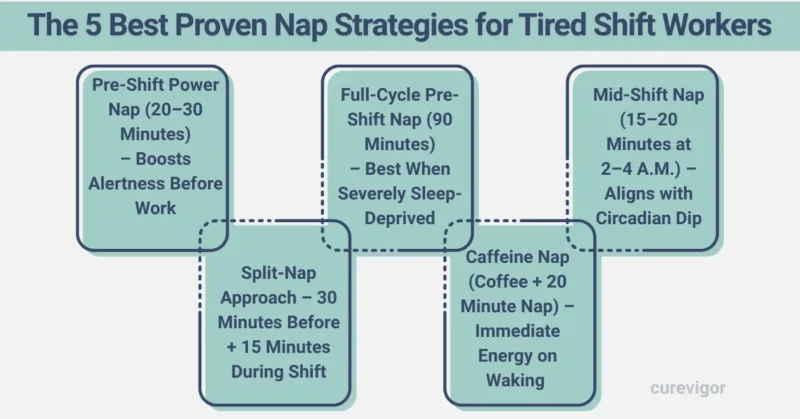 The 5 Best Proven Nap Strategies for Tired Shift Workers

Pre-Shift Power Nap (20–30 Minutes) – Boosts Alertness Before Work

Split-Nap Approach – 30 Minutes Before + 15 Minutes During Shift

Full-Cycle Pre-Shift Nap (90 Minutes) – Best When Severely Sleep-Deprived

Caffeine Nap (Coffee + 20 Minute Nap) – Immediate Energy on Waking

Mid-Shift Nap (15–20 Minutes at 2–4 A.M.) – Aligns with Circadian Dip

curevigor